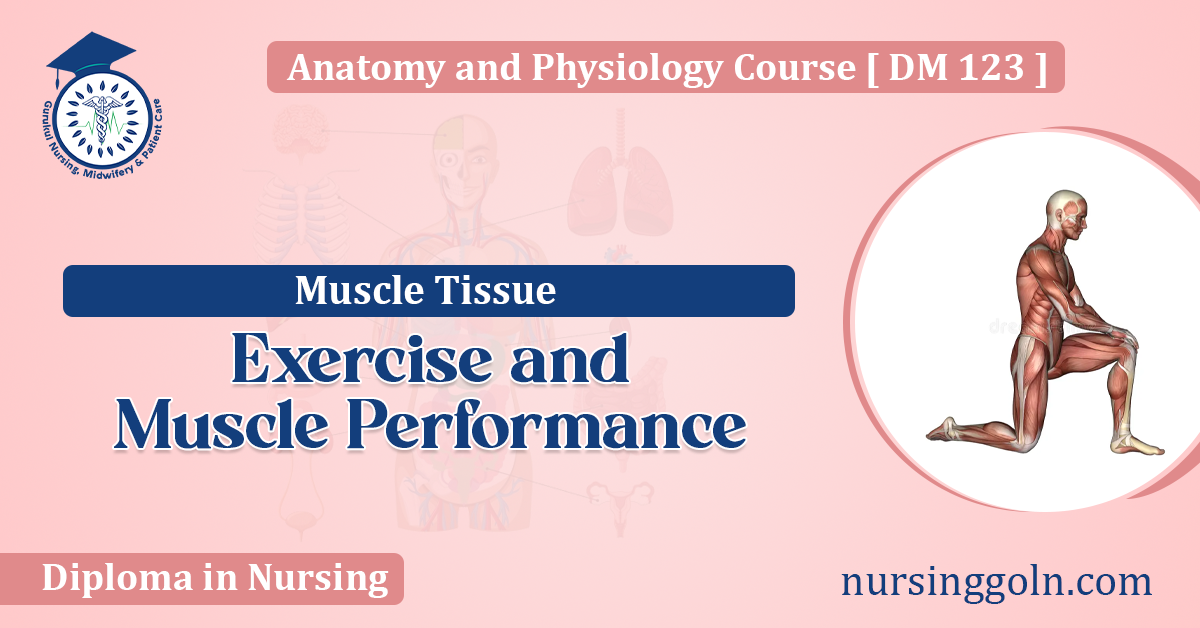 Gurukul Nursing, Midwifery & Patient Care

Anatomy and Physiology Course [ DM 123 ]

Muscle Tissue

Exercise and Muscle Performance

Diploma in Nursing

nursinggoln.com